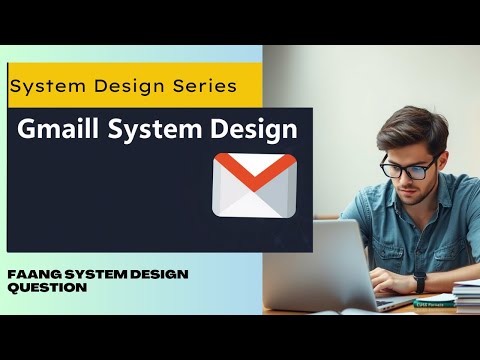 System Design Series

Gmaill System Design

FAANG SYSTEM DESIGN QUESTION